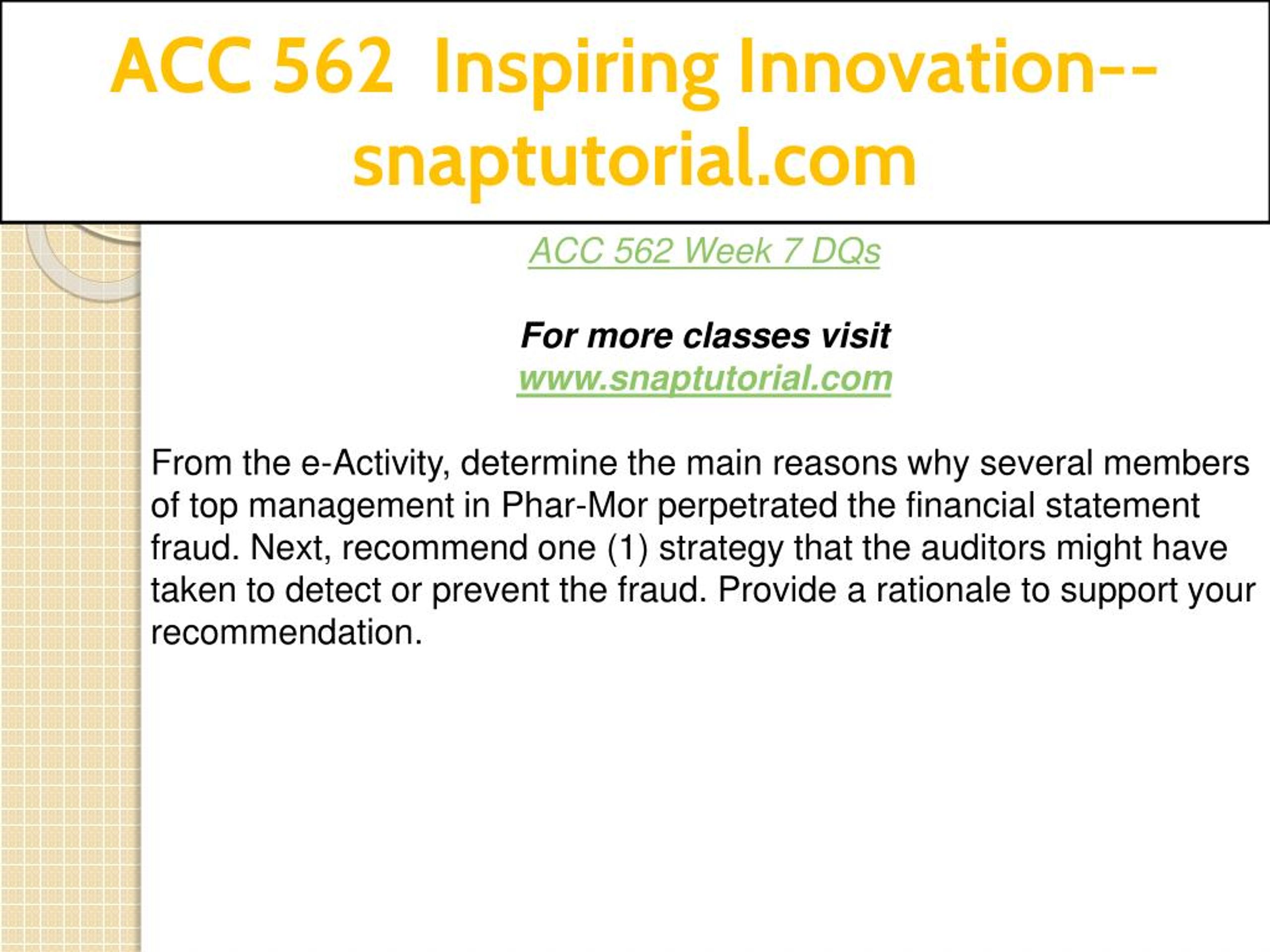 ACC 562 Inspiring Innovation--snaptutorial.com

ACC 562 Week 7 DQs

For more classes visit
www.snaptutorial.com

From the e-Activity, determine the main reasons why several members of top management in Phar-Mor perpetrated the financial statement fraud. Next, recommend one (1) strategy that the auditors might have taken to detect or prevent the fraud. Provide a rationale to support your recommendation.